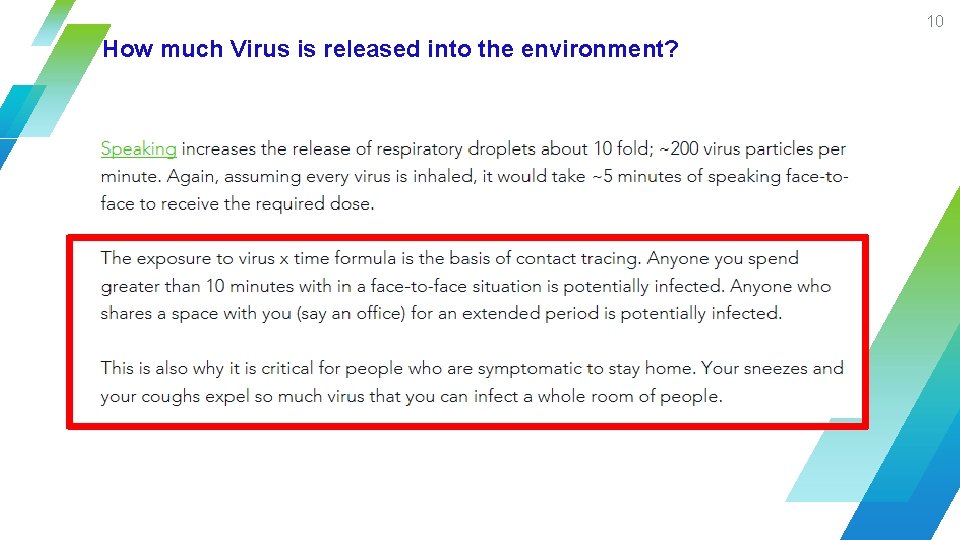 10

How much Virus is released into the environment?

Speaking increases the release of respiratory droplets about 10 fold; ~200 virus particles per minute. Again, assuming every virus is inhaled, it would take ~5 minutes of speaking face-to-face to receive the required dose.

The exposure to virus x time formula is the basis of contact tracing. Anyone you spend greater than 10 minutes with in a face-to-face situation is potentially infected. Anyone who shares a space with you (say an office) for an extended period is potentially infected.

This is also why it is critical for people who are symptomatic to stay home. Your sneezes and your coughs expel so much virus that you can infect a whole room of people.